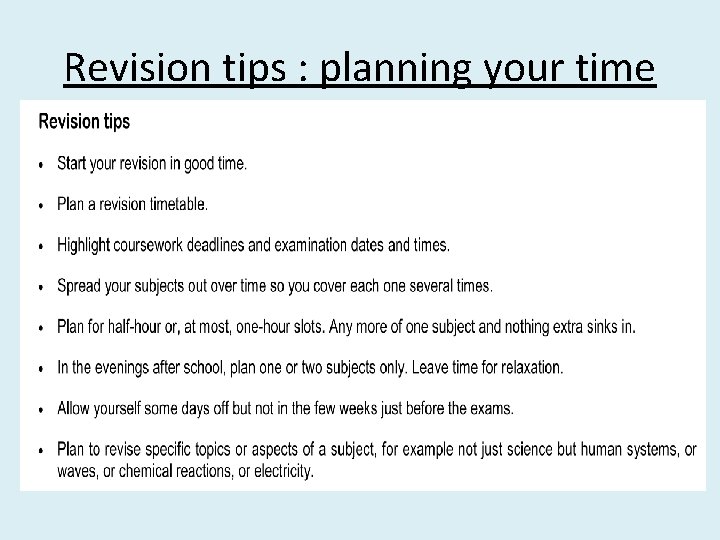 Revision tips : planning your time

Revision tips

• Start your revision in good time.

• Plan a revision timetable.

• Highlight coursework deadlines and examination dates and times.

• Spread your subjects out over time so you cover each one several times.

• Plan for half-hour or, at most, one-hour slots. Any more of one subject and nothing extra sinks in.

• In the evenings after school, plan one or two subjects only. Leave time for relaxation.

• Allow yourself some days off but not in the few weeks just before the exams.

• Plan to revise specific topics or aspects of a subject, for example not just science but human systems, or waves, or chemical reactions, or electricity.